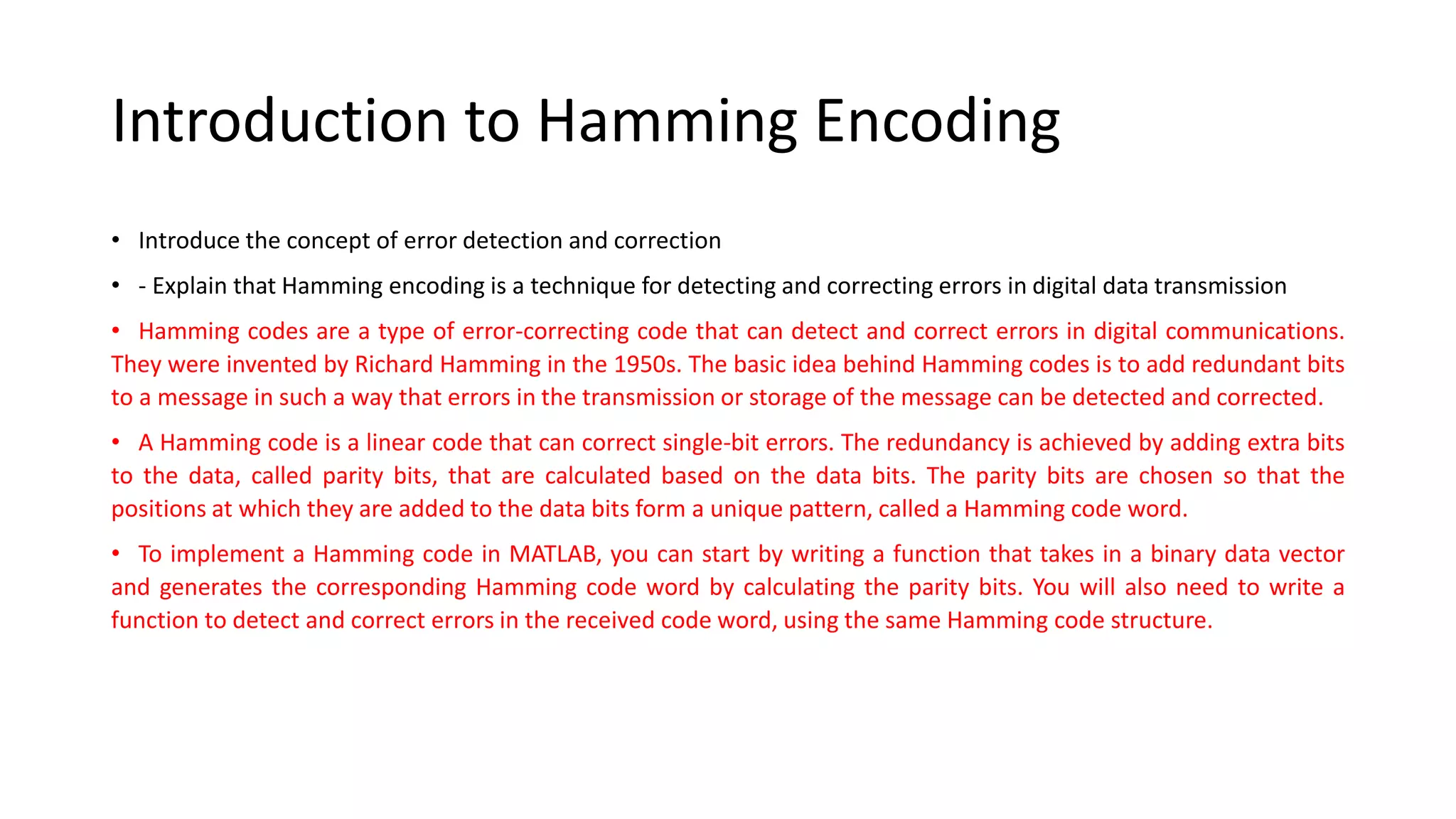 Introduction to Hamming Encoding

• Introduce the concept of error detection and correction

• - Explain that Hamming encoding is a technique for detecting and correcting errors in digital data transmission

• Hamming codes are a type of error-correcting code that can detect and correct errors in digital communications. They were invented by Richard Hamming in the 1950s. The basic idea behind Hamming codes is to add redundant bits to a message in such a way that errors in the transmission or storage of the message can be detected and corrected.

• A Hamming code is a linear code that can correct single-bit errors. The redundancy is achieved by adding extra bits to the data, called parity bits, that are calculated based on the data bits. The parity bits are chosen so that the positions at which they are added to the data bits form a unique pattern, called a Hamming code word.

• To implement a Hamming code in MATLAB, you can start by writing a function that takes in a binary data vector and generates the corresponding Hamming code word by calculating the parity bits. You will also need to write a function to detect and correct errors in the received code word, using the same Hamming code structure.